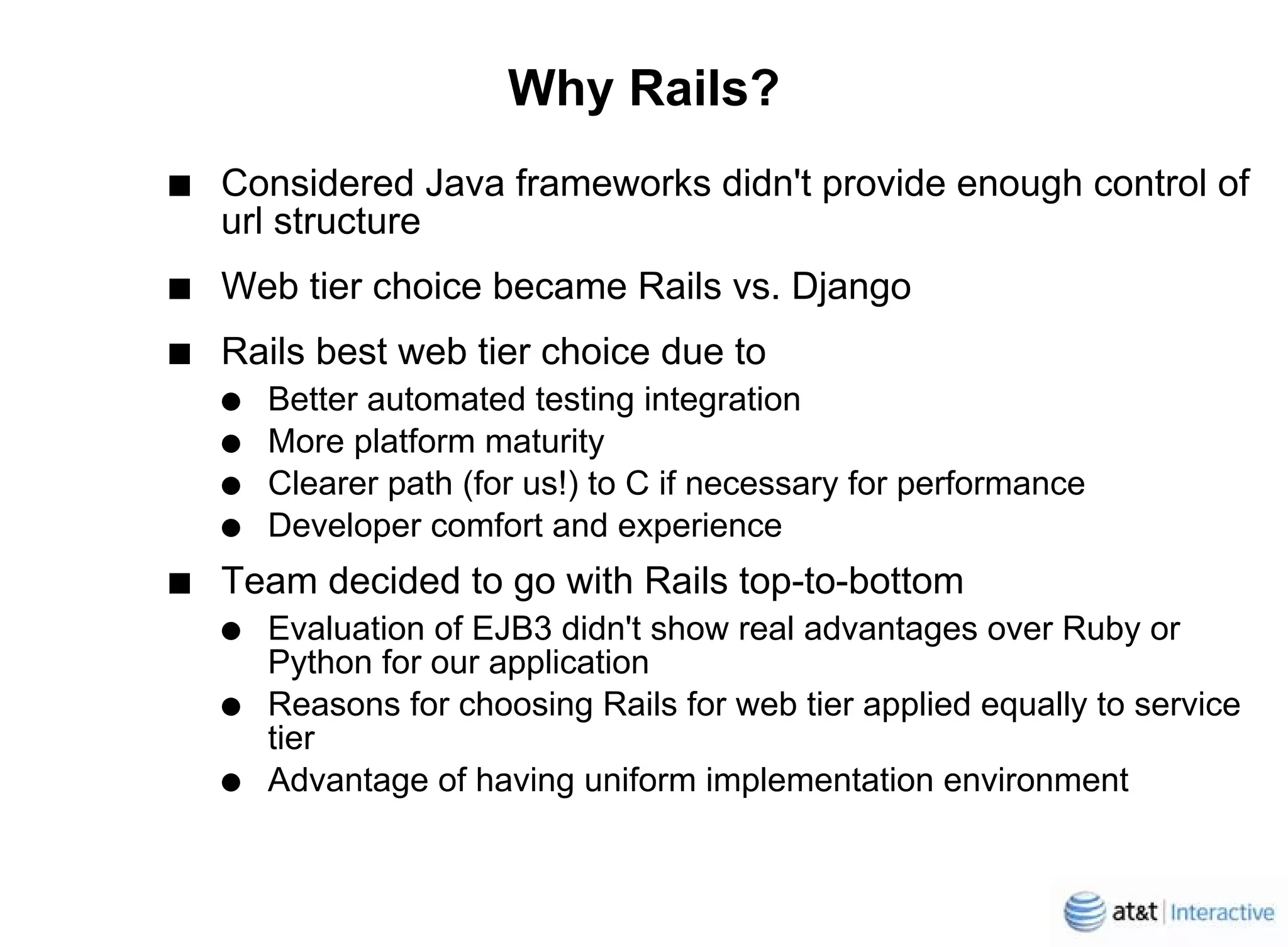 Why Rails?

■ Considered Java frameworks didn't provide enough control of url structure

■ Web tier choice became Rails vs. Django

■ Rails best web tier choice due to

● Better automated testing integration
● More platform maturity
● Clearer path (for us!) to C if necessary for performance
● Developer comfort and experience

■ Team decided to go with Rails top-to-bottom

● Evaluation of EJB3 didn't show real advantages over Ruby or Python for our application
● Reasons for choosing Rails for web tier applied equally to service tier
● Advantage of having uniform implementation environment

at&t | Interactive